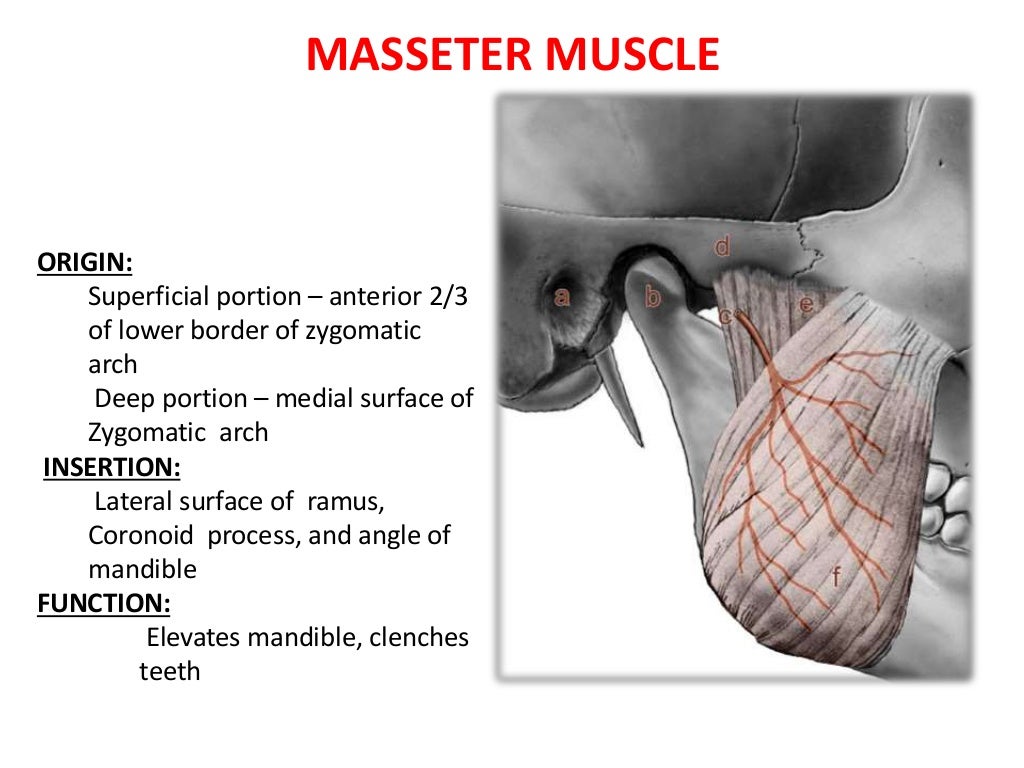 MASSETER MUSCLE

ORIGIN:
Superficial portion – anterior 2/3 of lower border of zygomatic arch
Deep portion – medial surface of Zygomatic arch
INSERTION:
Lateral surface of ramus, Coronoid process, and angle of mandible
FUNCTION:
Elevates mandible, clenches teeth

a
b
c
d
e
f